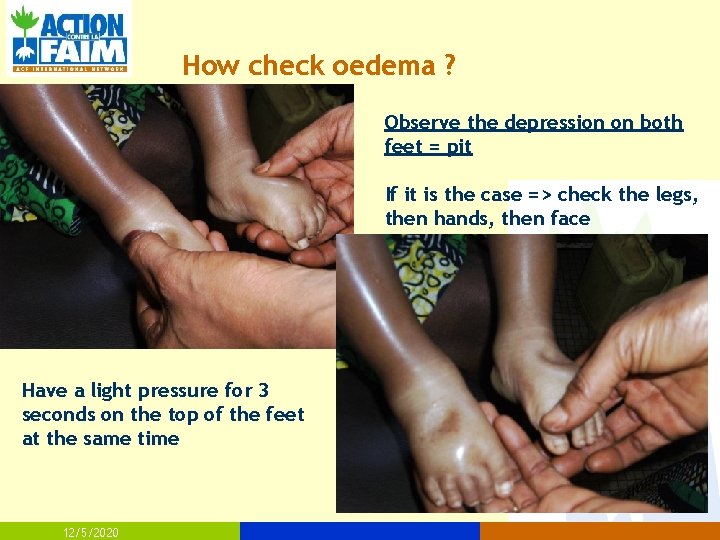 ACTION CONTRE LA FAIM
ACF INTERNATIONAL NETWORK

How check oedema ?

Observe the depression on both feet = pit

If it is the case => check the legs, then hands, then face

Have a light pressure for 3 seconds on the top of the feet at the same time

12/5/2020